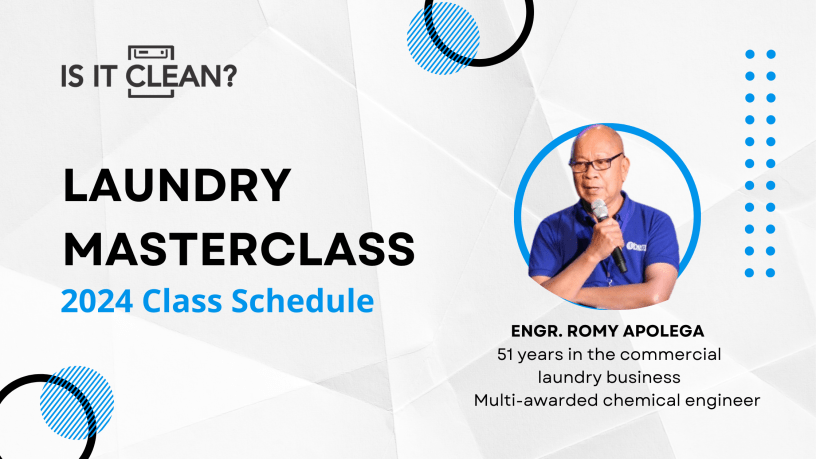 IS IT CLEAN?

LAUNDRY MASTERCLASS
2024 Class Schedule

ENGR. ROMY APOLEGA
51 years in the commercial laundry business
Multi-awarded chemical engineer